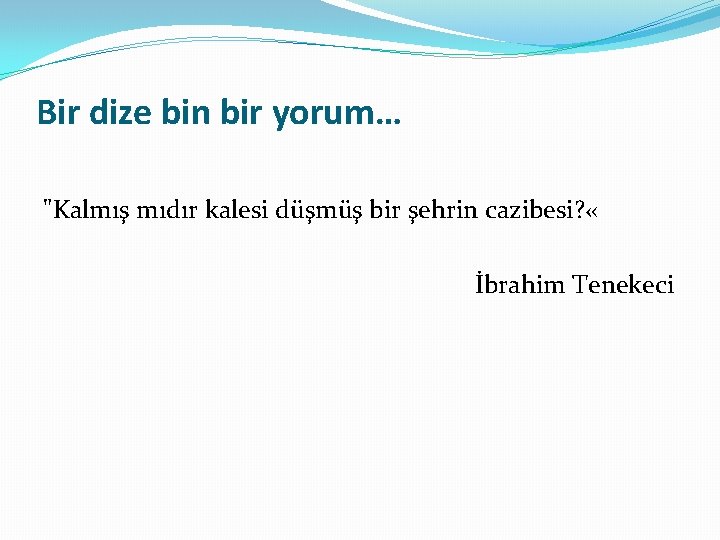 Bir dize bin bir yorum…

"Kalmış mıdır kalesi düşmüş bir şehrin cazibesi?«

İbrahim Tenekeci